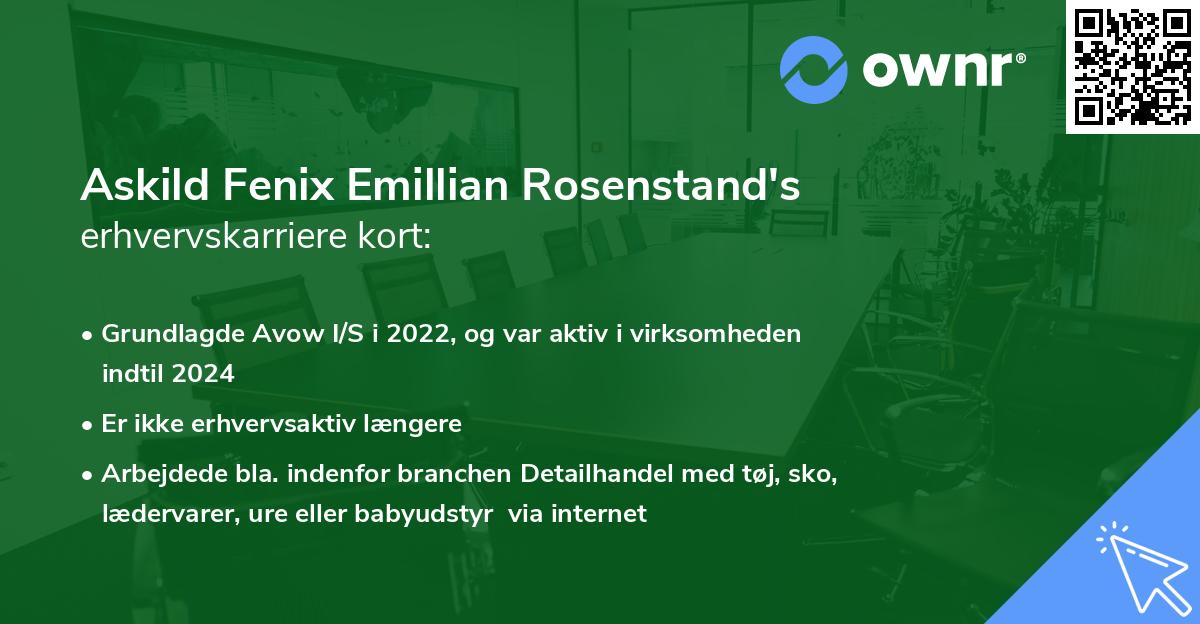 ownr®

Askild Fenix Emillian Rosenstand's
erhvervskarriere kort:

• Grundlagde Avow I/S i 2022, og var aktiv i virksomheden indtil 2024

• Er ikke erhvervsaktiv længere

• Arbejdede bla. indenfor branchen Detailhandel med tøj, sko, lædervarer, ure eller babyudstyr  via internet